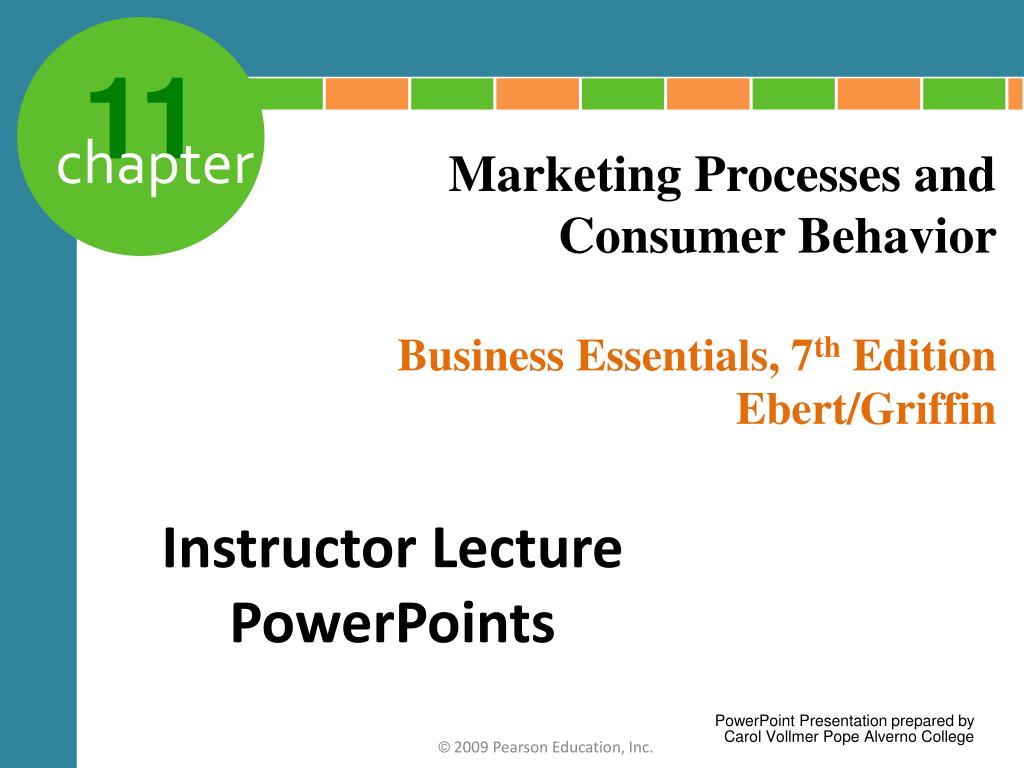 11
chapter

Marketing Processes and Consumer Behavior

Business Essentials, 7$^{th}$ Edition
Ebert/Griffin

Instructor Lecture PowerPoints

PowerPoint Presentation prepared by
Carol Vollmer Pope Alverno College

© 2009 Pearson Education, Inc.